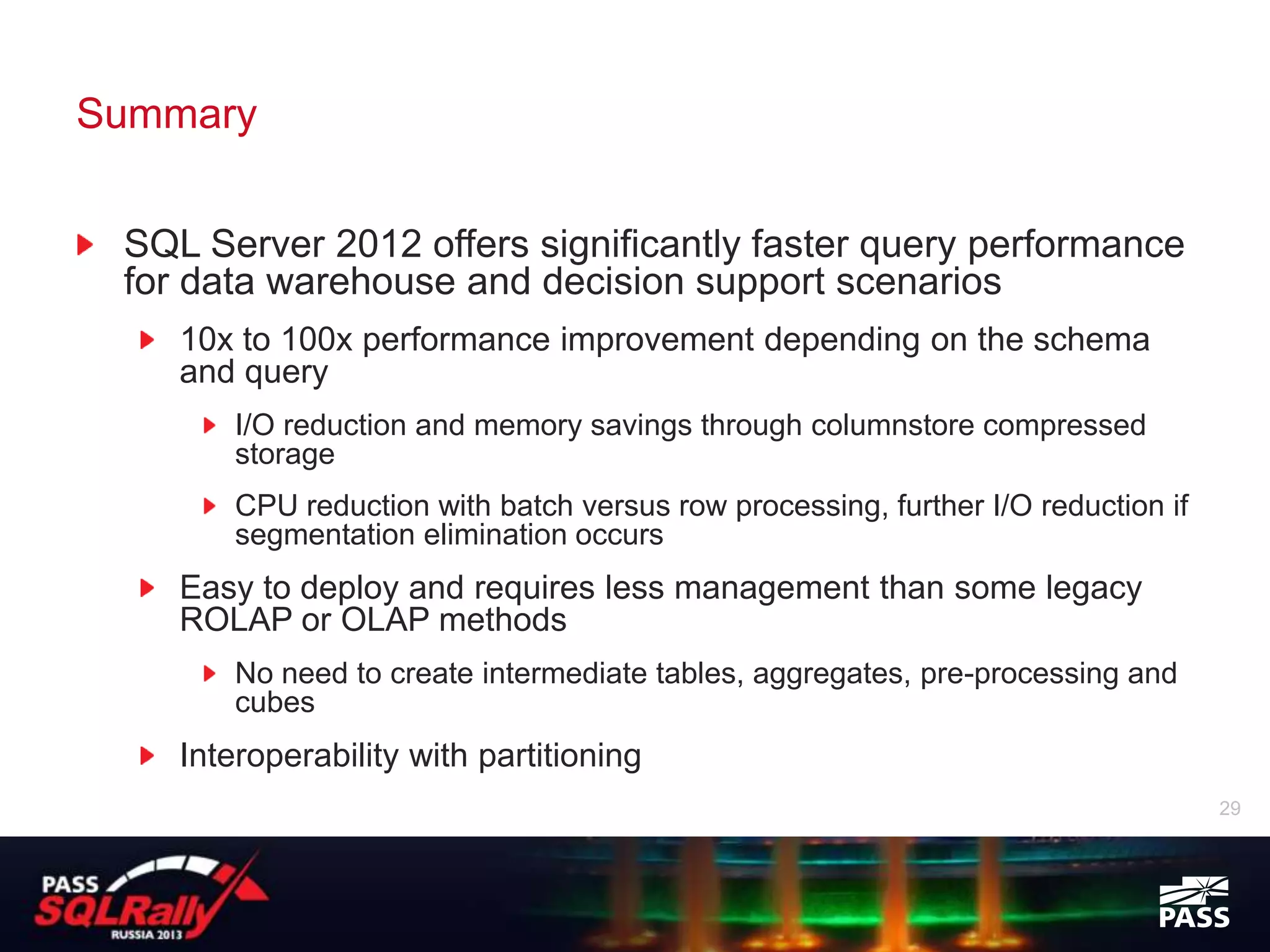 Summary

SQL Server 2012 offers significantly faster query performance for data warehouse and decision support scenarios

10x to 100x performance improvement depending on the schema and query

I/O reduction and memory savings through columnstore compressed storage

CPU reduction with batch versus row processing, further I/O reduction if segmentation elimination occurs

Easy to deploy and requires less management than some legacy ROLAP or OLAP methods

No need to create intermediate tables, aggregates, pre-processing and cubes

Interoperability with partitioning

29

PASS SQLRally RUSSIA 2013

PASS